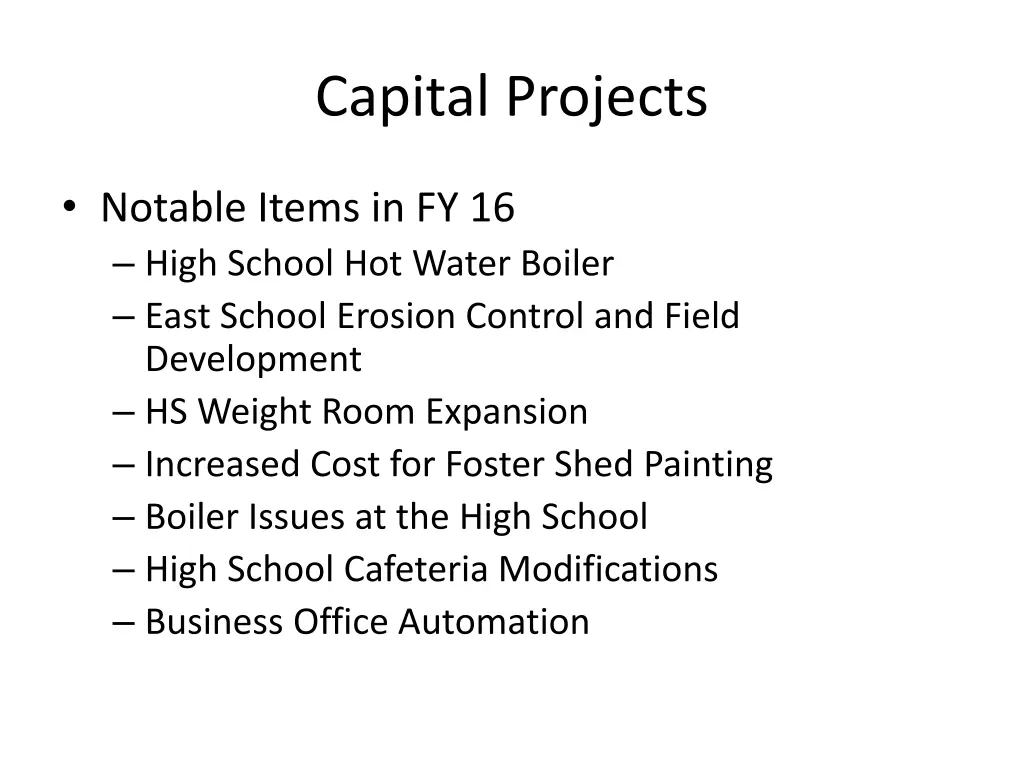 Capital Projects

• Notable Items in FY 16
– High School Hot Water Boiler
– East School Erosion Control and Field Development
– HS Weight Room Expansion
– Increased Cost for Foster Shed Painting
– Boiler Issues at the High School
– High School Cafeteria Modifications
– Business Office Automation